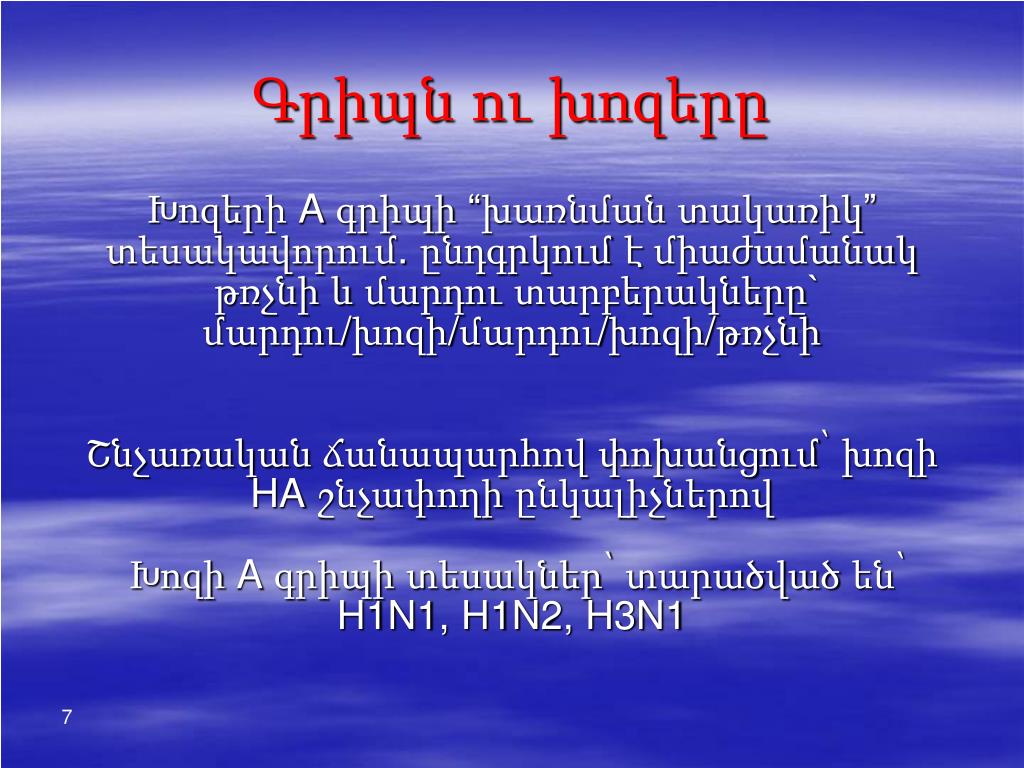 Գրիպն ու խոզերը

Խոզերի A գրիպի “խառնման տակառիկ” տեսակավորում. ընդգրկում է միաժամանակ թռչնի և մարդու տարբերակները՝ մարդու/խոզի/մարդու/խոզի/թռչնի

Շնչառական ճանապարհով փոխանցում՝ խոզի HA շնչափողի ընկալիչներով

Խոզի A գրիպի տեսակներ՝ տարածված են՝ H1N1, H1N2, H3N1

7